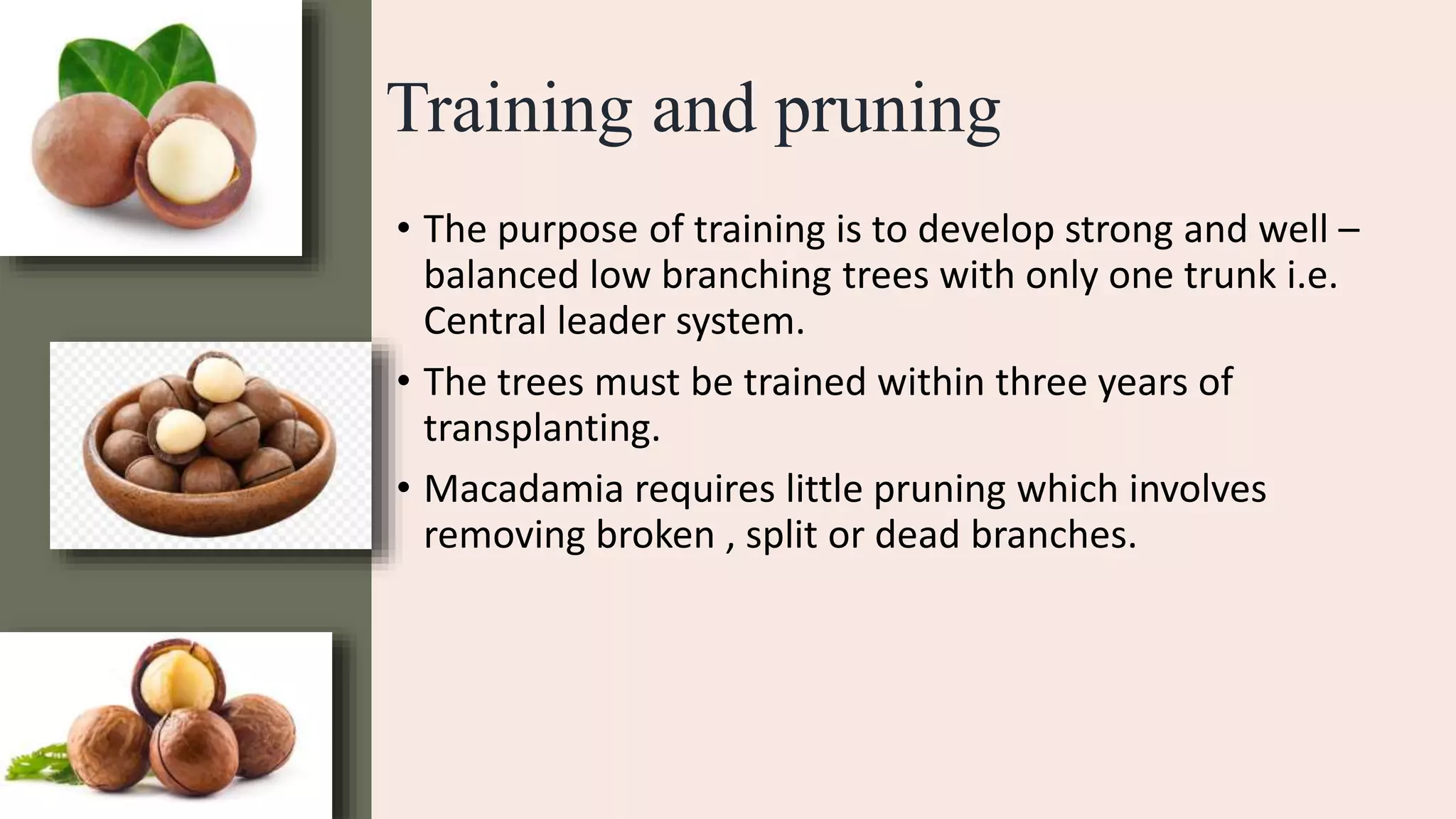 Training and pruning

• The purpose of training is to develop strong and well – balanced low branching trees with only one trunk i.e. Central leader system.

• The trees must be trained within three years of transplanting.

• Macadamia requires little pruning which involves removing broken , split or dead branches.